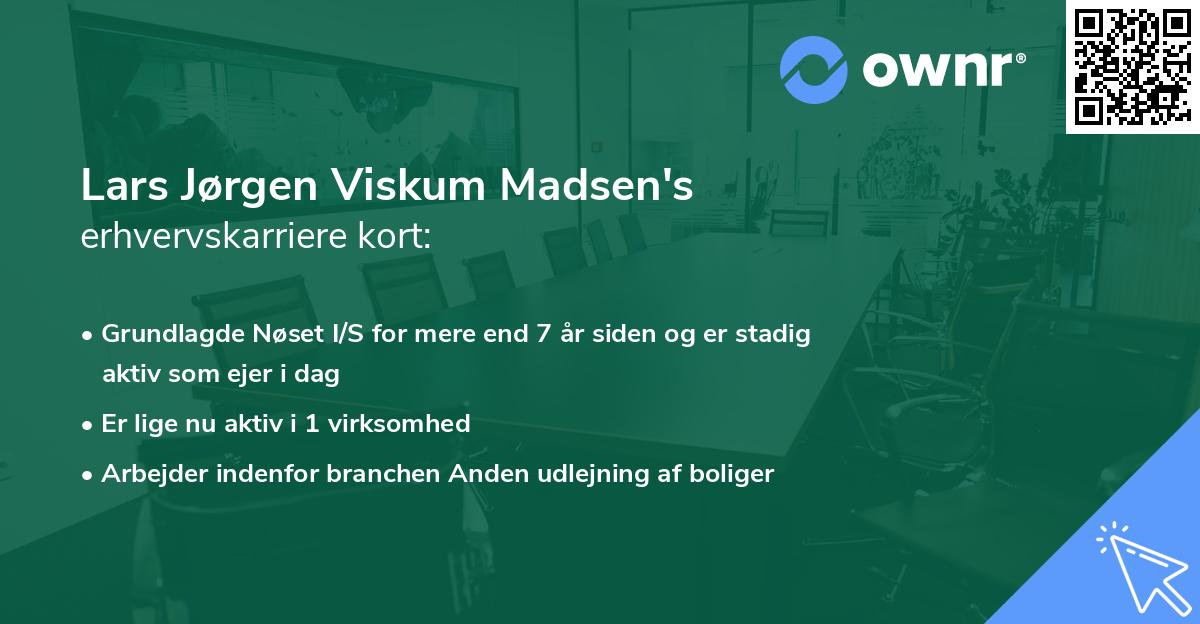 ownr®

Lars Jørgen Viskum Madsen's
erhvervskarriere kort:

• Grundlagde Nøset I/S for mere end 7 år siden og er stadig aktiv som ejer i dag
• Er lige nu aktiv i 1 virksomhed
• Arbejder indenfor branchen Anden udlejning af boliger